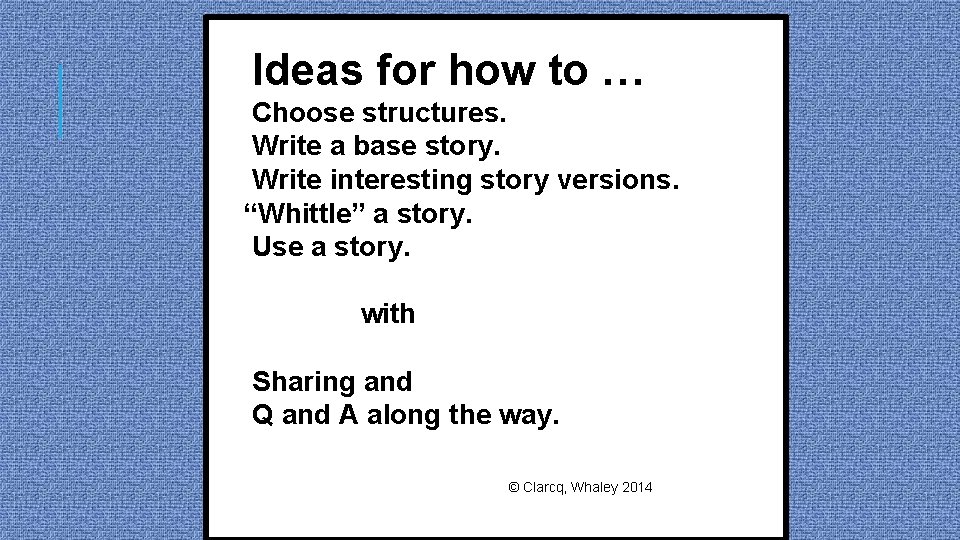 Ideas for how to …
Choose structures.
Write a base story.
Write interesting story versions.
“Whittle” a story.
Use a story.

with

Sharing and
Q and A along the way.

© Clarcq, Whaley 2014